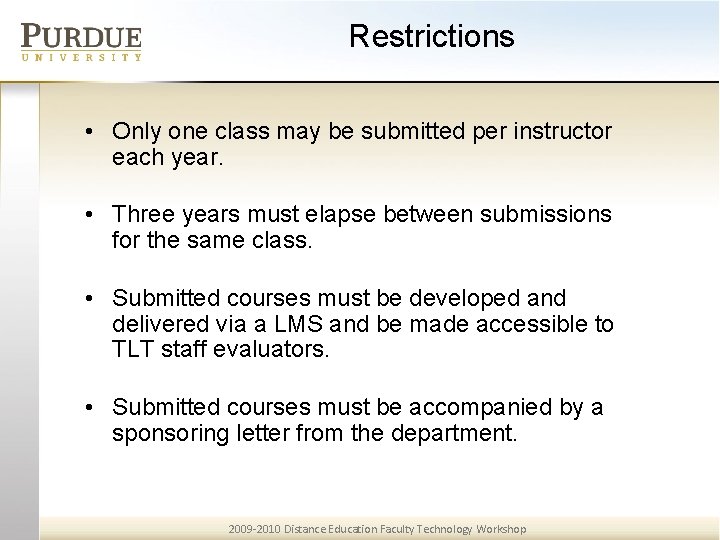 PURDUE
UNIVERSITY

Restrictions

• Only one class may be submitted per instructor each year.

• Three years must elapse between submissions for the same class.

• Submitted courses must be developed and delivered via a LMS and be made accessible to TLT staff evaluators.

• Submitted courses must be accompanied by a sponsoring letter from the department.

2009-2010 Distance Education Faculty Technology Workshop